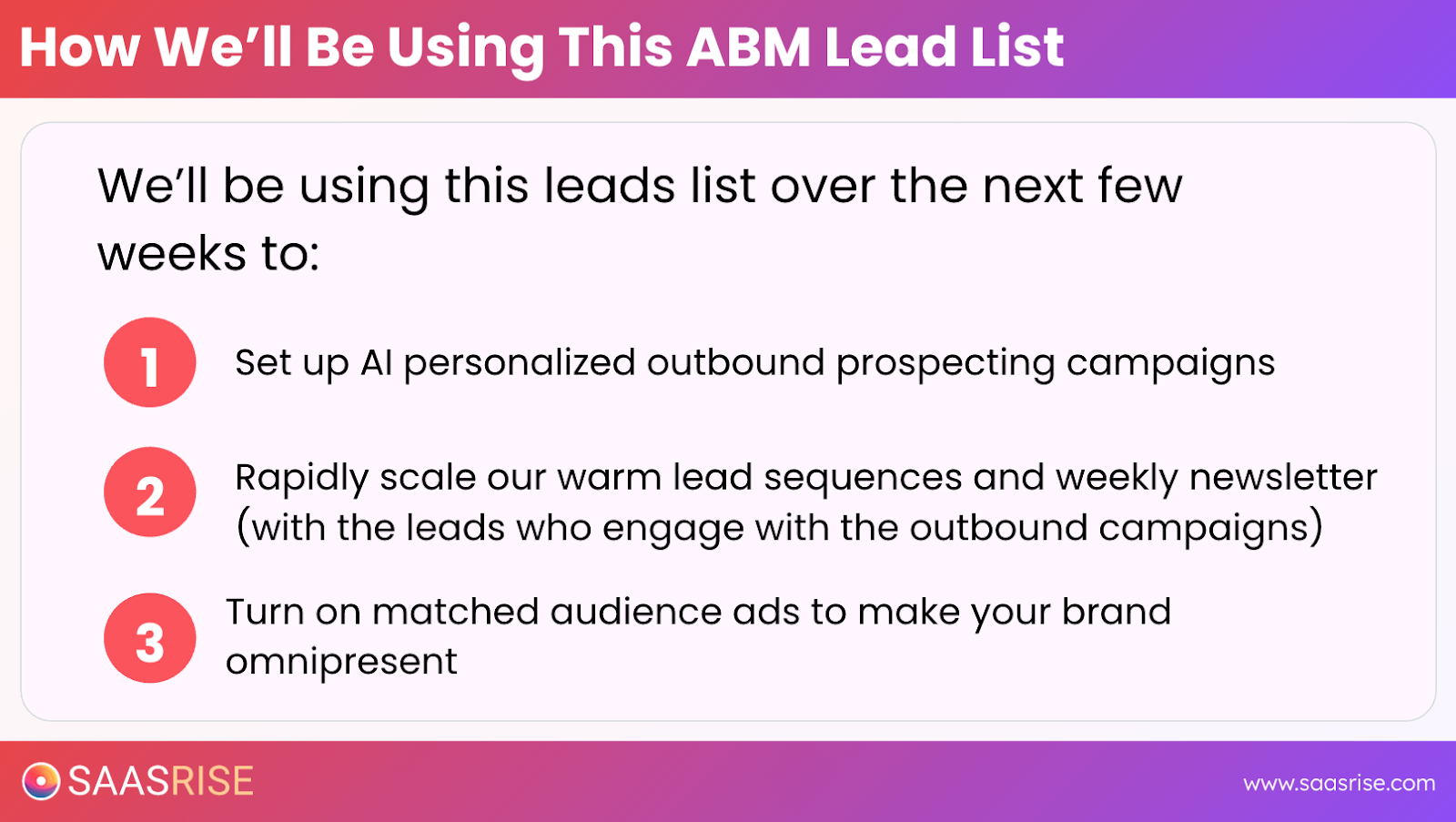 How We'll Be Using This ABM Lead List

We'll be using this leads list over the next few weeks to:

1 Set up AI personalized outbound prospecting campaigns

2 Rapidly scale our warm lead sequences and weekly newsletter (with the leads who engage with the outbound campaigns)

3 Turn on matched audience ads to make your brand omnipresent

SAASRISE

www.saasrise.com